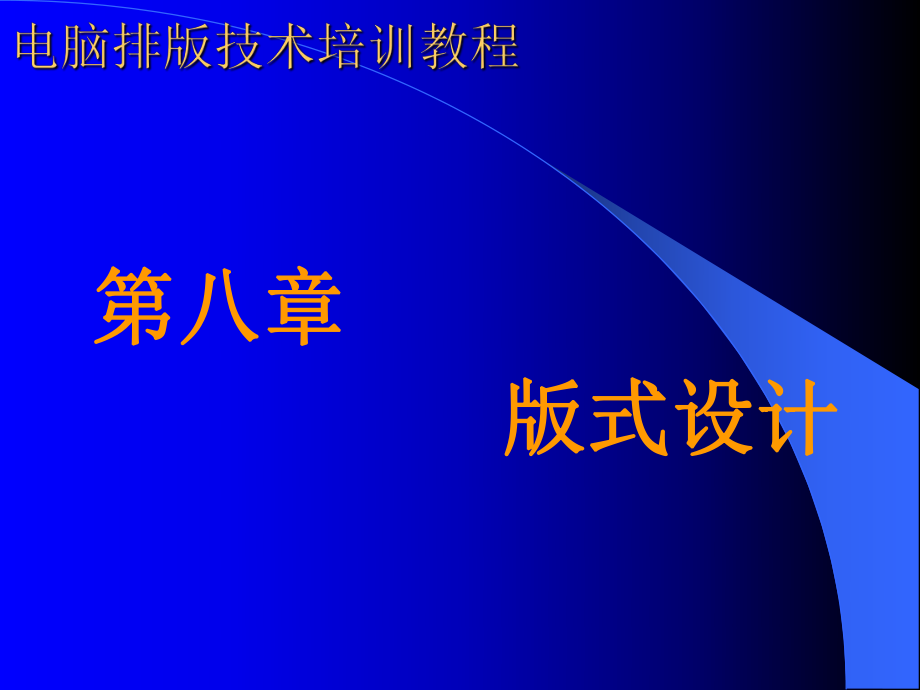 电脑排版技术培训教程

第八章

版式设计